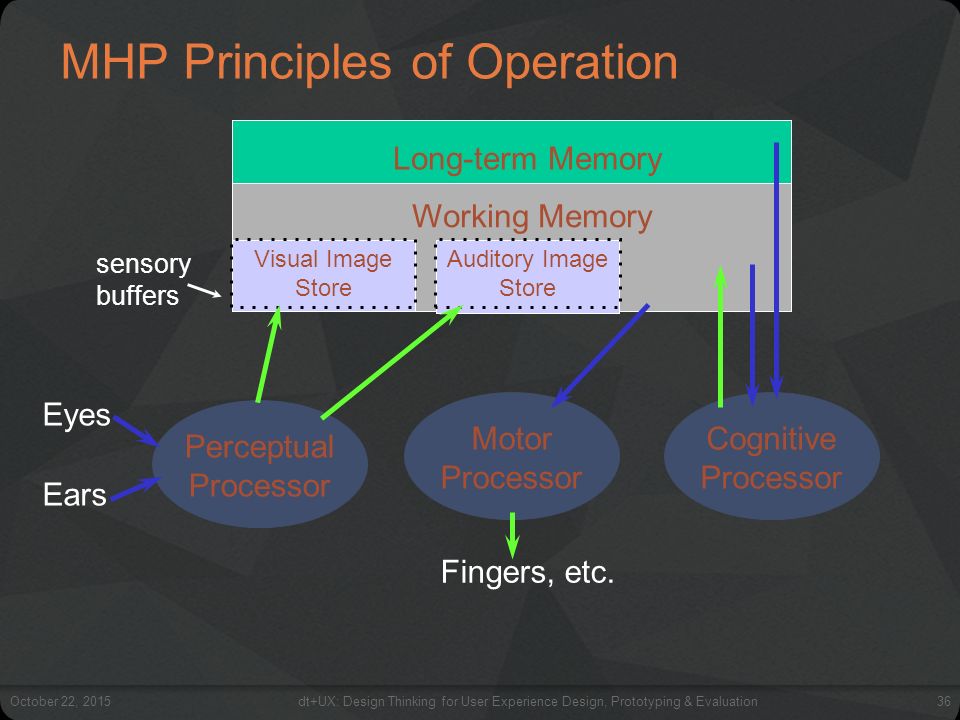 MHP Principles of Operation

Long-term Memory

Working Memory

sensory buffers

Visual Image Store

Auditory Image Store

Eyes

Ears

Perceptual Processor

Motor Processor

Cognitive Processor

Fingers, etc.

October 22, 2015

dt+UX: Design Thinking for User Experience Design, Prototyping & Evaluation

36